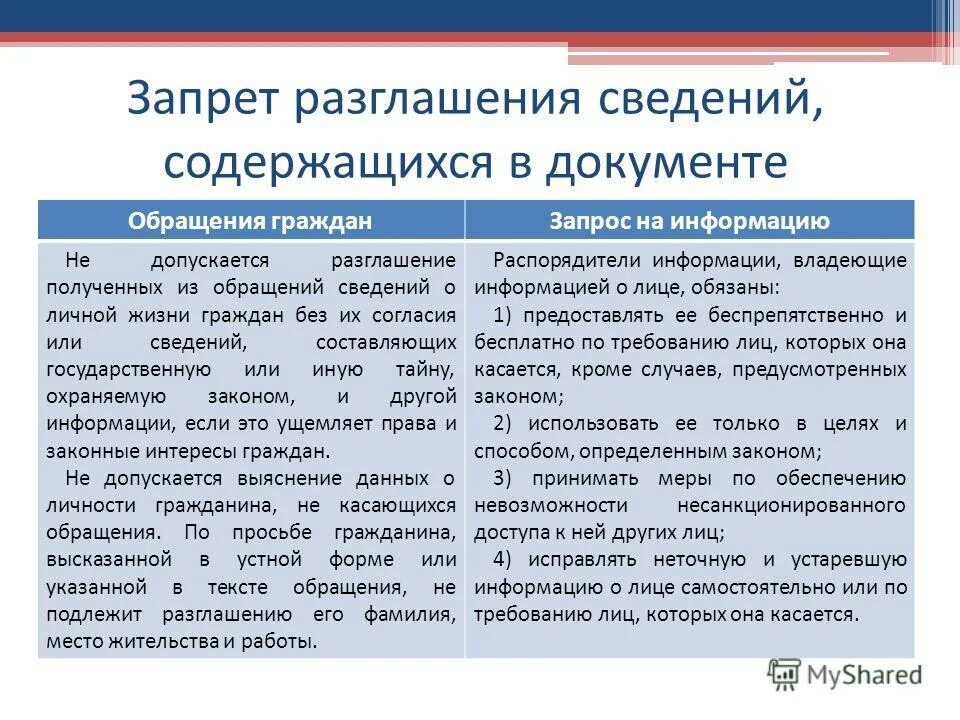 Запрет разглашения сведений, содержащихся в документе

| Обращения граждан | Запрос на информацию |
|---|---|
| Не допускается разглашение полученных из обращений сведений о личной жизни граждан без их согласия или сведений, составляющих государственную или иную тайну, охраняемую законом, и другой информации, если это ущемляет права и законные интересы граждан. Не допускается выяснение данных о личности гражданина, не касающихся обращения. По просьбе гражданина, высказанной в устной форме или указанной в тексте обращения, не подлежит разглашению его фамилия, место жительства и работы. | Распорядители информации, владеющие информацией о лице, обязаны: 1) предоставлять ее беспрепятственно и бесплатно по требованию лиц, которых она касается, кроме случаев, предусмотренных законом; 2) использовать ее только в целях и способом, определенным законом; 3) принимать меры по обеспечению невозможности несанкционированного доступа к ней других лиц; 4) исправлять неточную и устаревшую информацию о лице самостоятельно или по требованию лиц, которых она касается. |

MyShared